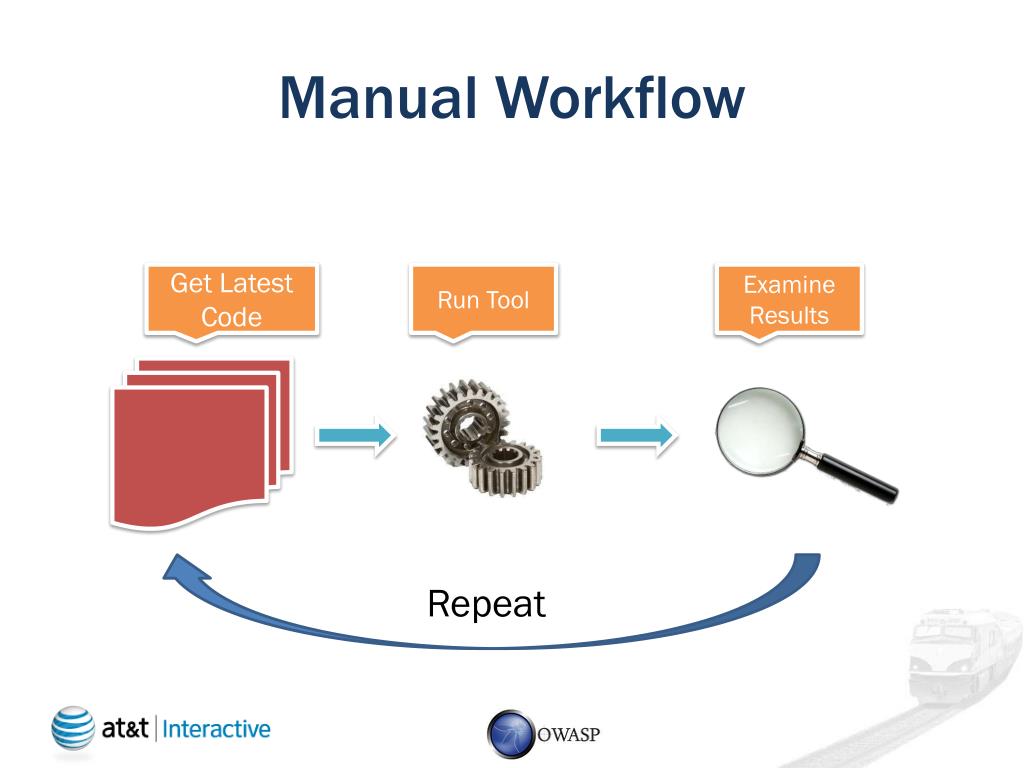 Manual Workflow

Get Latest Code

Run Tool

Examine Results

Repeat

at&t | Interactive

OWASP